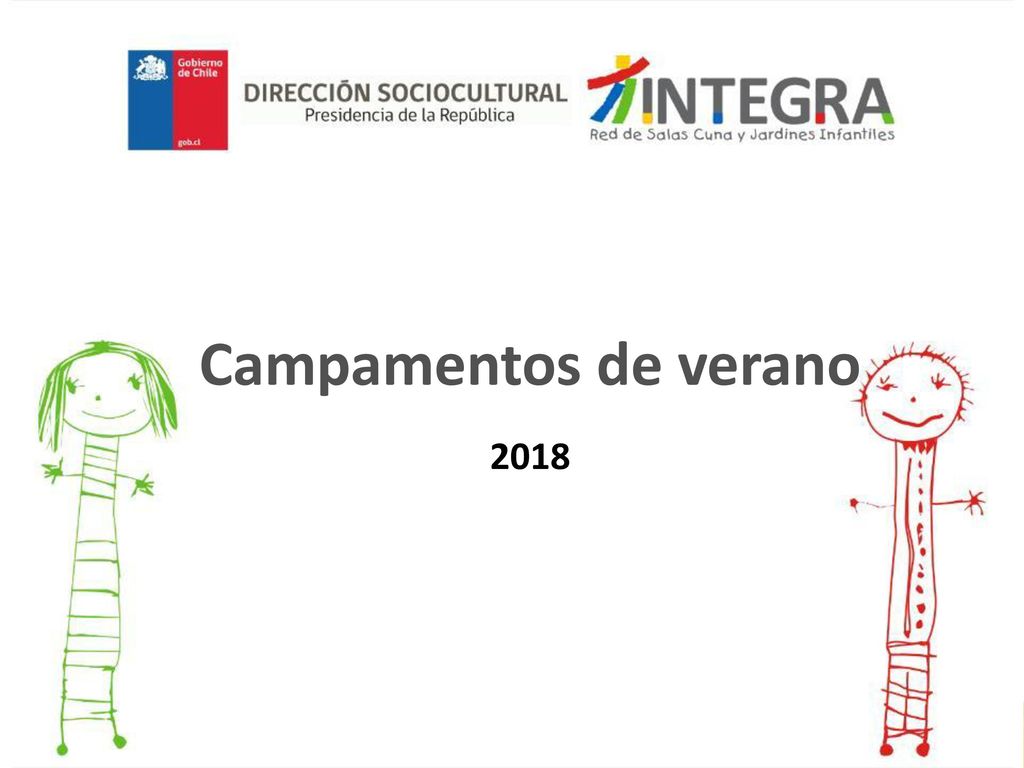 Gobierno de Chile

gob.cl

DIRECCIÓN SOCIOCULTURAL
Presidencia de la República

INTEGRA
Red de Salas Cuna y Jardines Infantiles

Campamentos de verano

2018